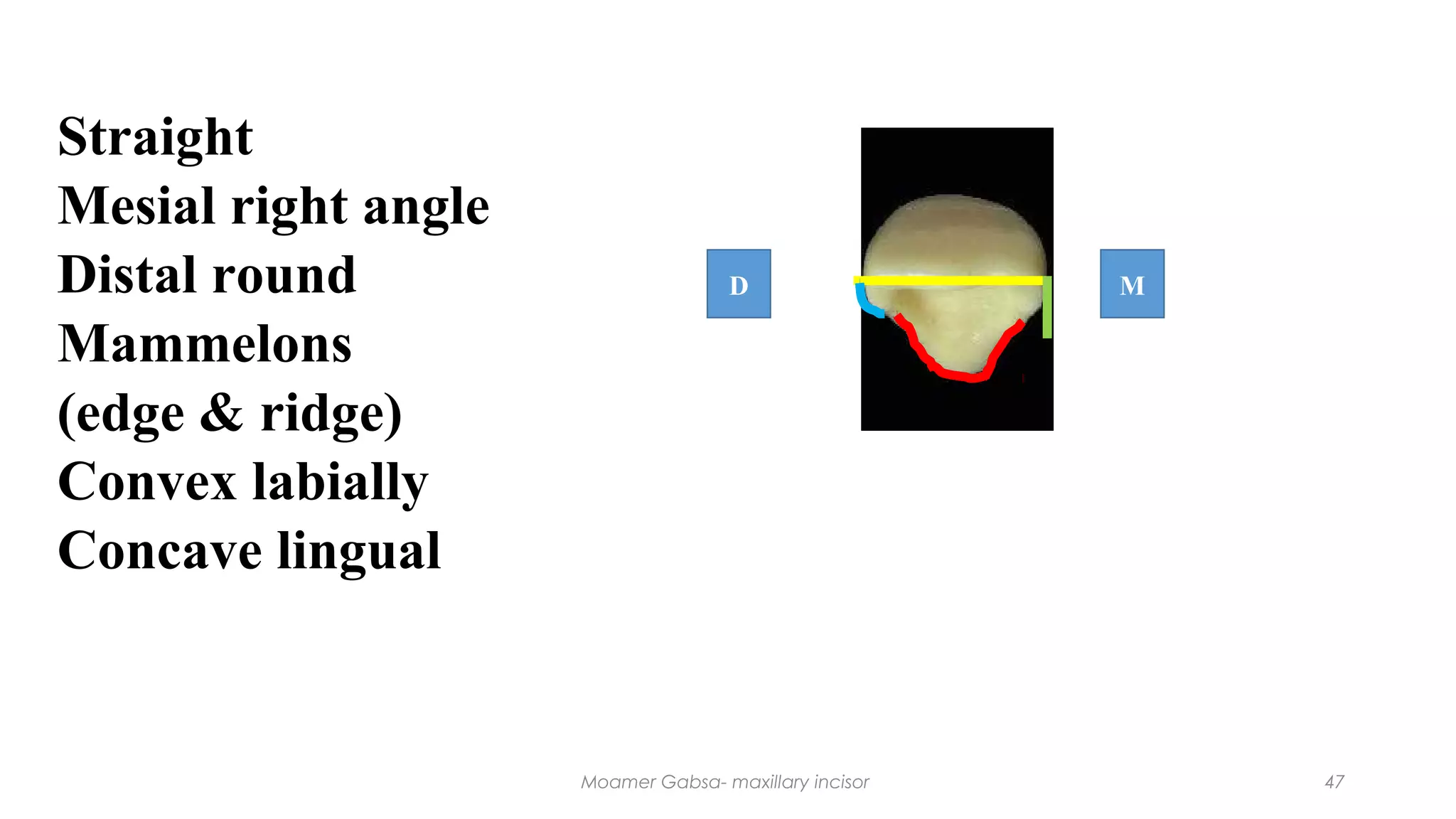 Straight
Mesial right angle
Distal round
Mammelons
(edge & ridge)
Convex labially
Concave lingual

D

M

Moamer Gabsa- maxillary incisor

47